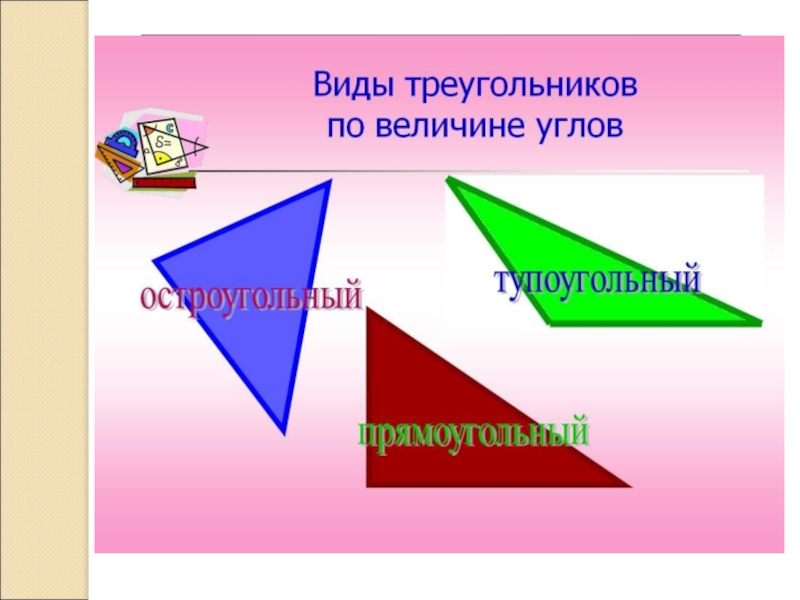 Виды треугольников по величине углов

остроугольный

тупоугольный

прямоугольный